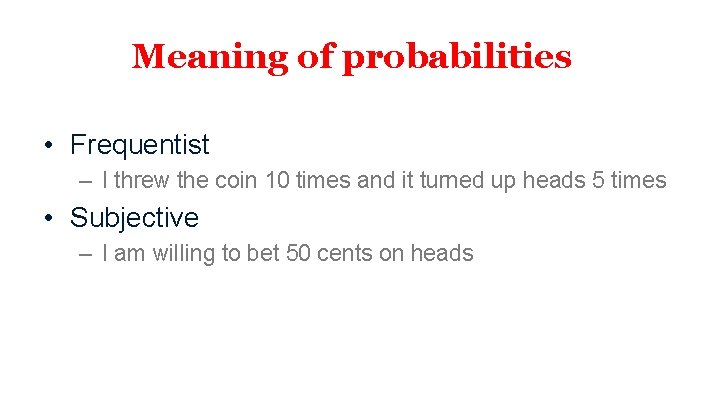 Meaning of probabilities

• Frequentist
– I threw the coin 10 times and it turned up heads 5 times
• Subjective
– I am willing to bet 50 cents on heads